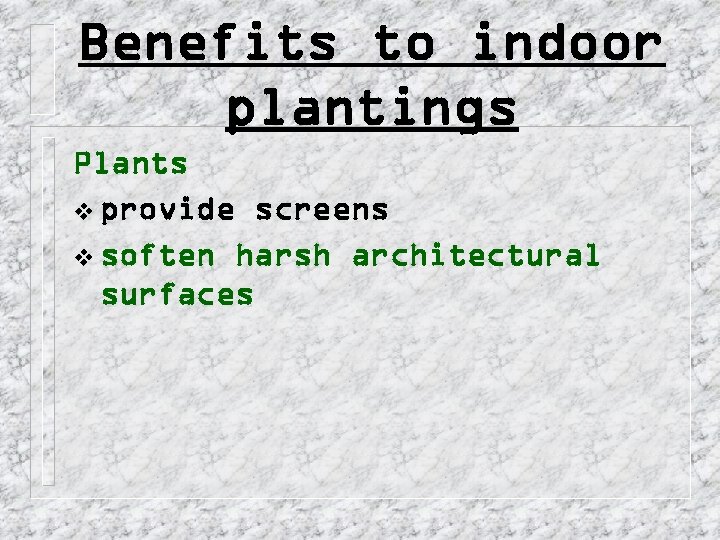 Benefits to indoor plantings

Plants

❖ provide screens

❖ soften harsh architectural surfaces